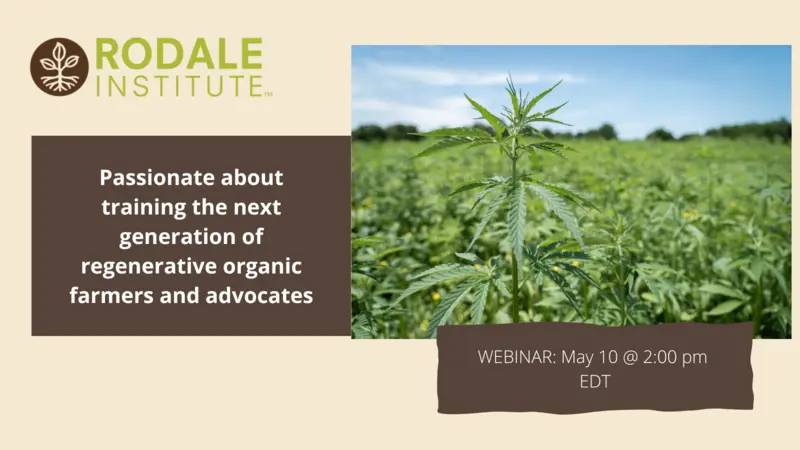 RODALE INSTITUTE™

Passionate about training the next generation of regenerative organic farmers and advocates

WEBINAR: May 10 @ 2:00 pm EDT